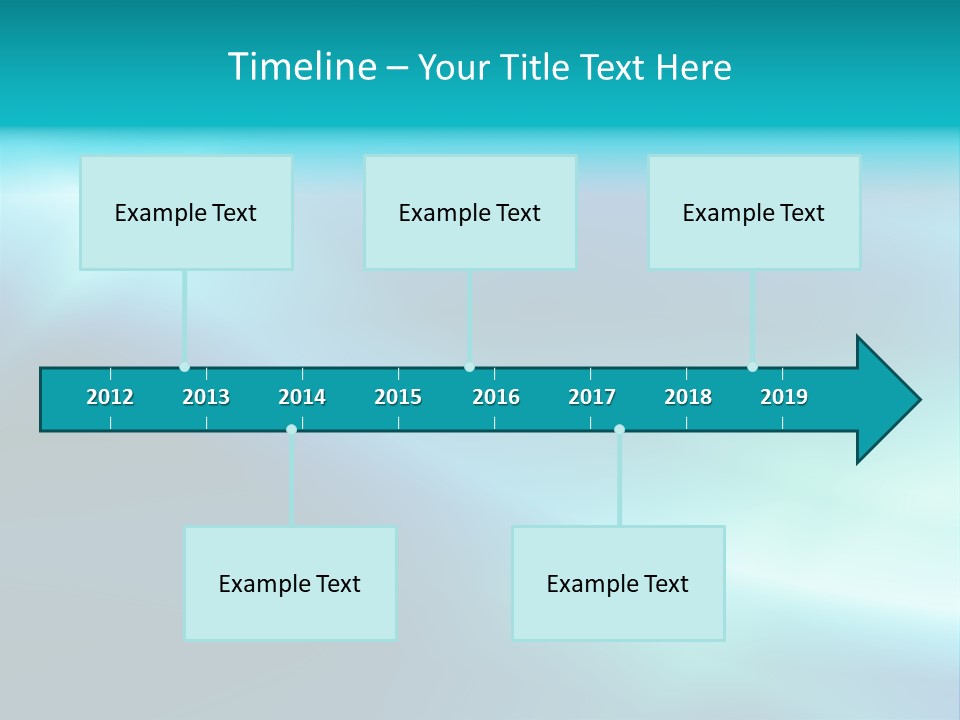 Timeline – Your Title Text Here

Example Text

Example Text

Example Text

2012 2013 2014 2015 2016 2017 2018 2019

Example Text

Example Text